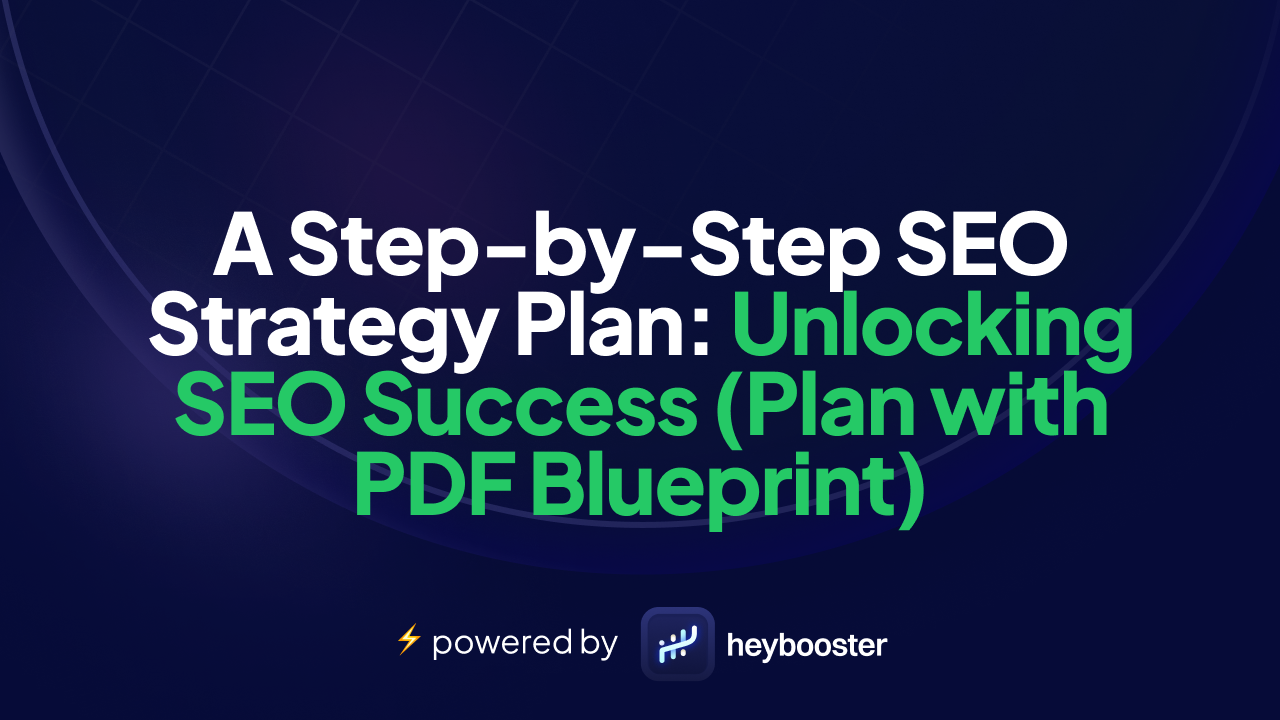 A Step-by-Step SEO Strategy Plan: Unlocking SEO Success (Plan with PDF Blueprint)

⚡ powered by heybooster